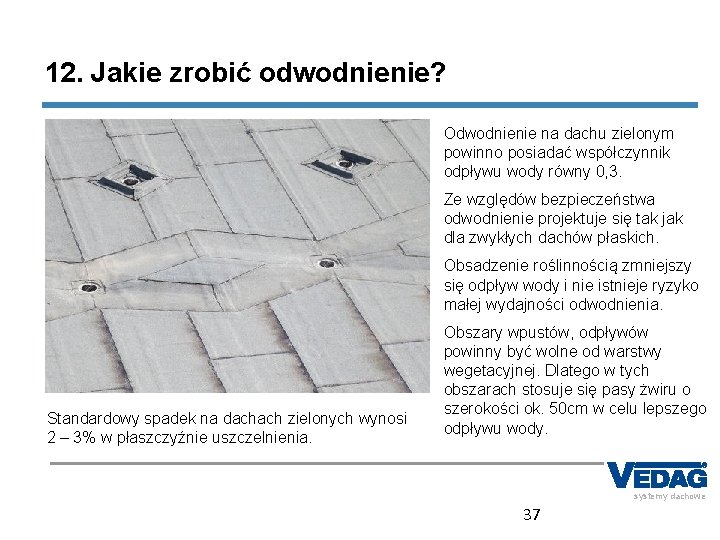 12. Jakie zrobić odwodnienie?

Standardowy spadek na dachach zielonych wynosi 2 – 3% w płaszczyźnie uszczelnienia.

Odwodnienie na dachu zielonym powinno posiadać współczynnik odpływu wody równy 0,3.

Ze względów bezpieczeństwa odwodnienie projektuje się tak jak dla zwykłych dachów płaskich.

Obsadzenie roślinnością zmniejszy się odpływ wody i nie istnieje ryzyko małej wydajności odwodnienia.

Obszary wpustów, odpływów powinny być wolne od warstwy wegetacyjnej. Dlatego w tych obszarach stosuje się pasy żwiru o szerokości ok. 50cm w celu lepszego odpływu wody.

VEDAG
systemy dachowe

37